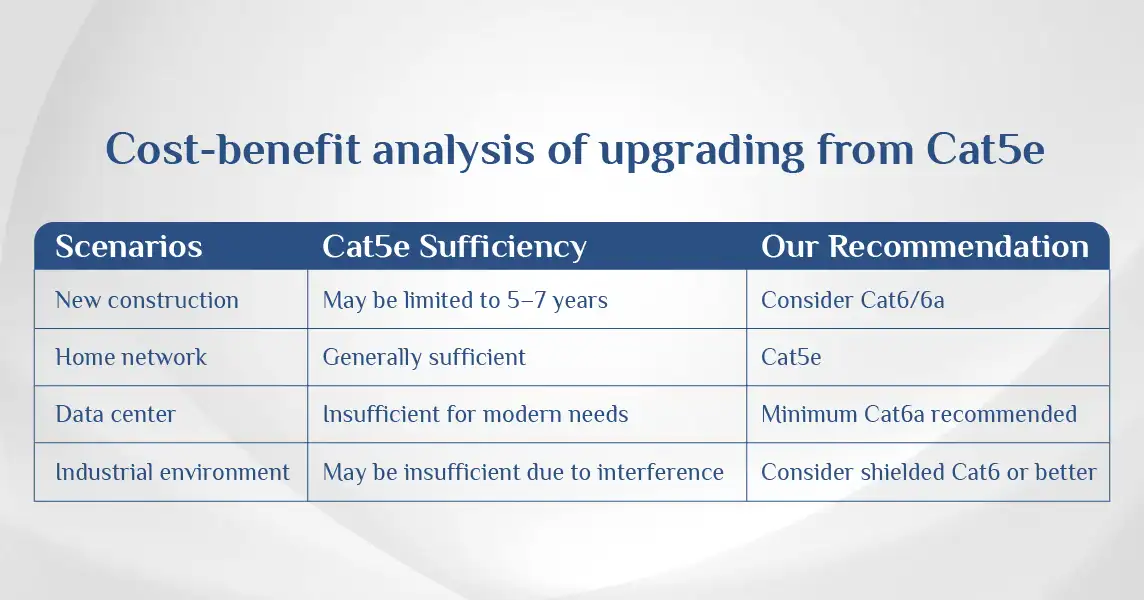 Cost-benefit analysis of upgrading from Cat5e

| Scenarios | Cat5e Sufficiency | Our Recommendation |
|---|---|---|
| New construction | May be limited to 5–7 years | Consider Cat6/6a |
| Home network | Generally sufficient | Cat5e |
| Data center | Insufficient for modern needs | Minimum Cat6a recommended |
| Industrial environment | May be insufficient due to interference | Consider shielded Cat6 or better |